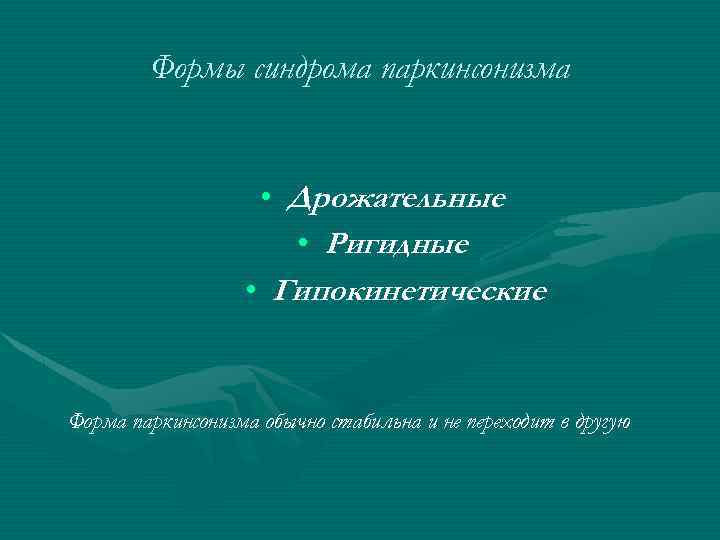 Формы синдрома паркинсонизма

• Дрожательные
• Ригидные
• Гипокинетические

Форма паркинсонизма обычно стабильна и не переходит в другую